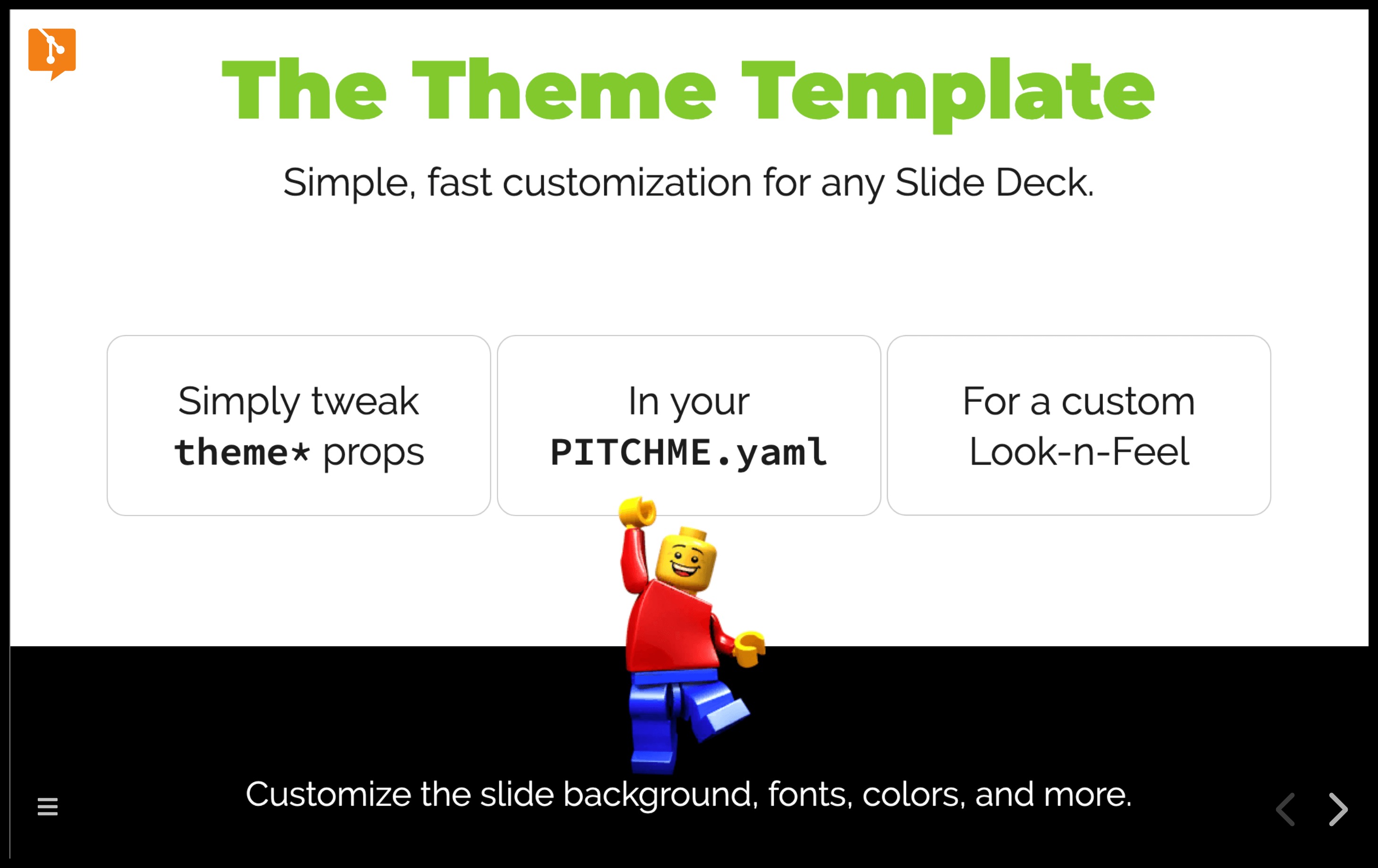 The Theme Template

Simple, fast customization for any Slide Deck.

Simply tweak theme* props

In your PITCHME.yaml

For a custom Look-n-Feel

Customize the slide background, fonts, colors, and more.